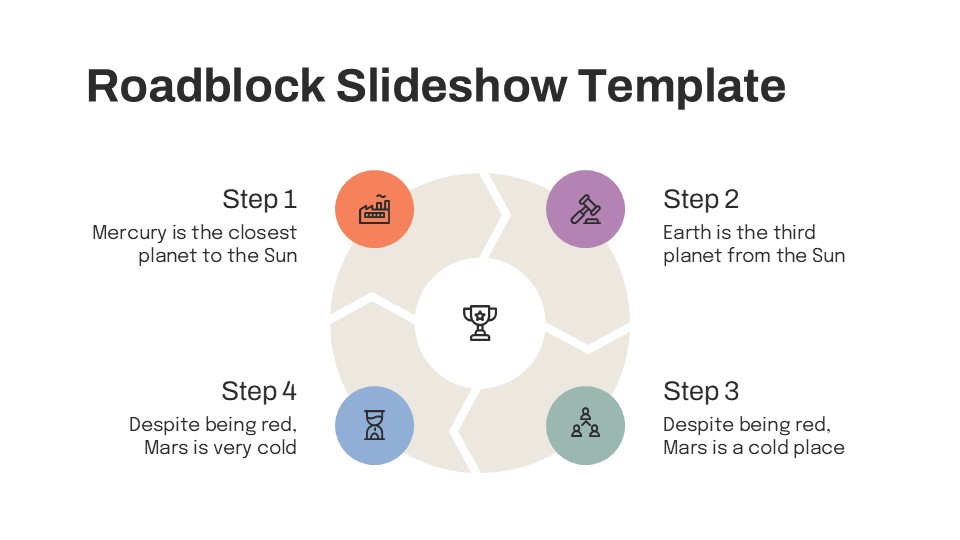 Roadblock Slideshow Template

Step 1
Mercury is the closest planet to the Sun

Step 2
Earth is the third planet from the Sun

Step 4
Despite being red, Mars is very cold

Step 3
Despite being red, Mars is a cold place